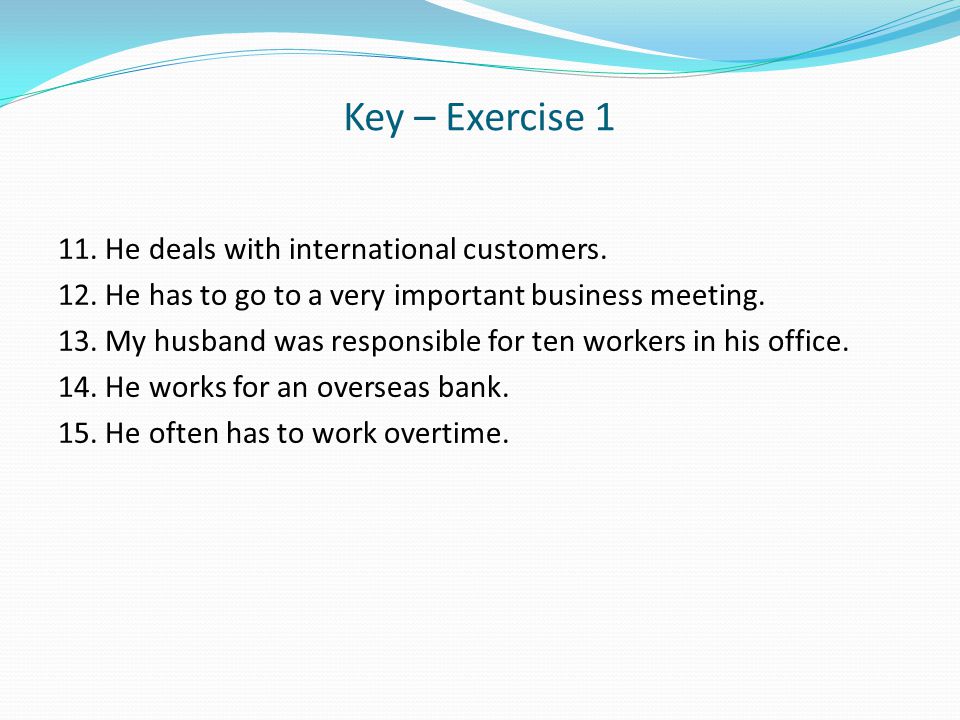 Key – Exercise 1

11. He deals with international customers.
12. He has to go to a very important business meeting.
13. My husband was responsible for ten workers in his office.
14. He works for an overseas bank.
15. He often has to work overtime.